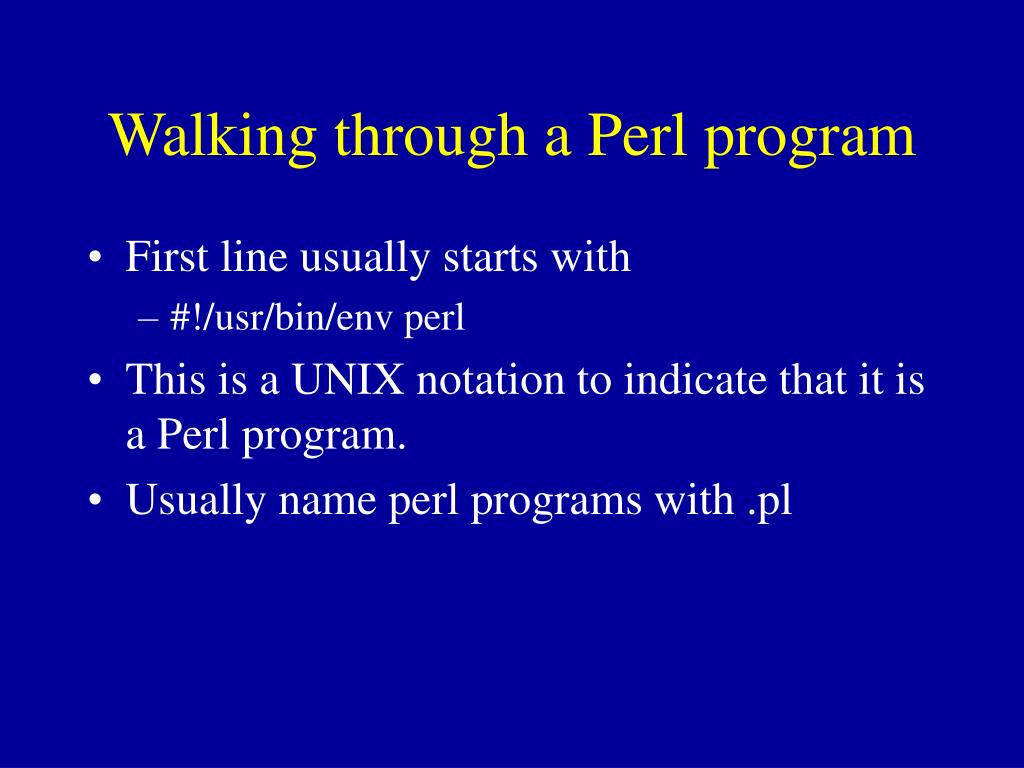 Walking through a Perl program

• First line usually starts with
  – #!/usr/bin/env perl
• This is a UNIX notation to indicate that it is a Perl program.
• Usually name perl programs with .pl